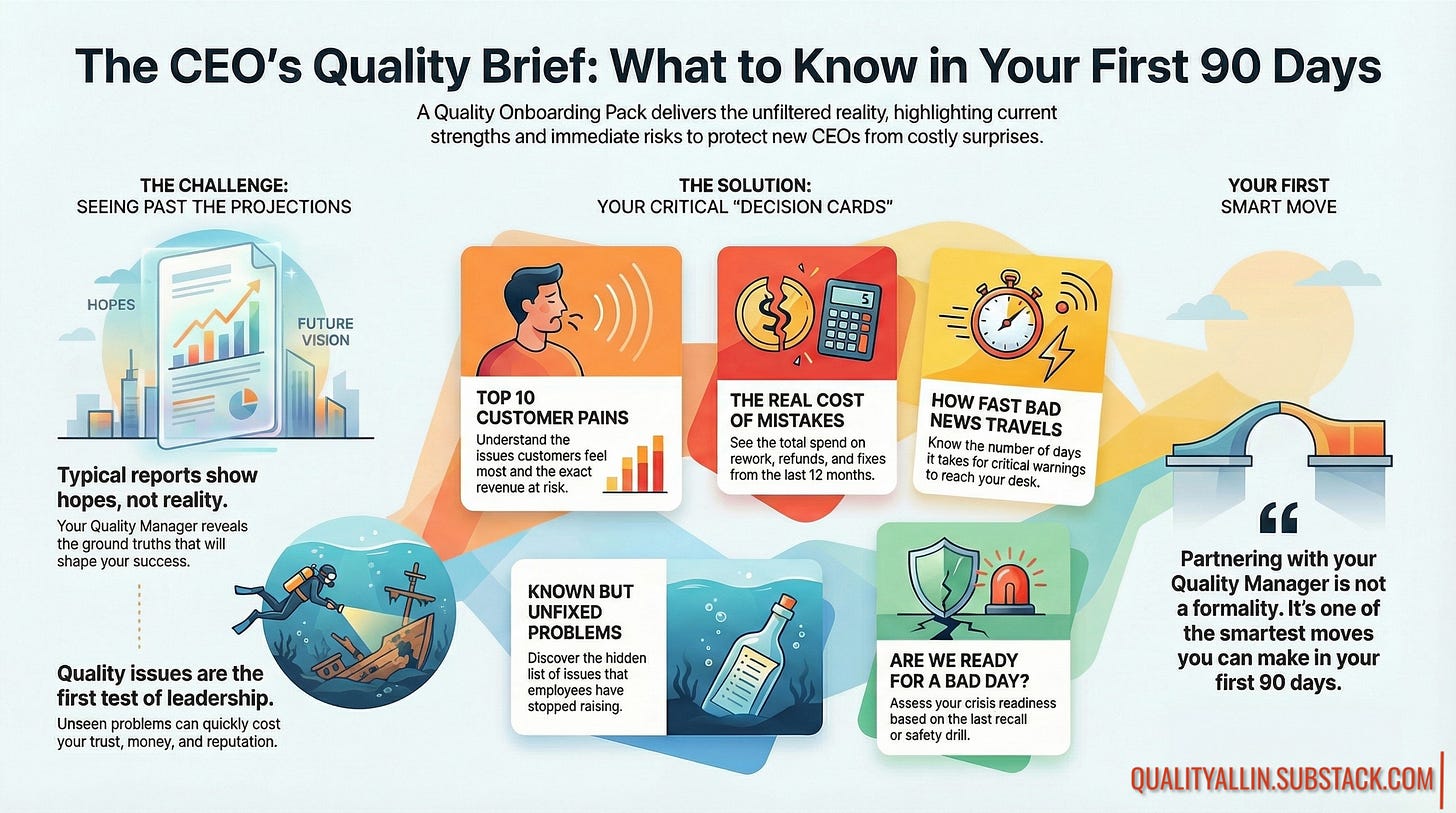 The CEO's Quality Brief: What to Know in Your First 90 Days

A Quality Onboarding Pack delivers the unfiltered reality, highlighting current strengths and immediate risks to protect new CEOs from costly surprises.

THE CHALLENGE:
SEEING PAST THE PROJECTIONS

HOPES

FUTURE VISION

Typical reports show hopes, not reality.

Your Quality Manager reveals the ground truths that will shape your success.

Quality issues are the first test of leadership.

Unseen problems can quickly cost your trust, money, and reputation.

THE SOLUTION:
YOUR CRITICAL "DECISION CARDS"

TOP 10 CUSTOMER PAINS

Understand the issues customers feel most and the exact revenue at risk.

THE REAL COST OF MISTAKES

See the total spend on rework, refunds, and fixes from the last 12 months.

HOW FAST BAD NEWS TRAVELS

Know the number of days it takes for critical warnings to reach your desk.

KNOWN BUT UNFIXED PROBLEMS

Discover the hidden list of issues that employees have stopped raising.

ARE WE READY FOR A BAD DAY?

Assess your crisis readiness based on the last recall or safety drill.

YOUR FIRST
SMART MOVE

Partnering with your Quality Manager is not a formality. It's one of the smartest moves you can make in your first 90 days.

QUALITYALLIN.SUBSTACK.COM